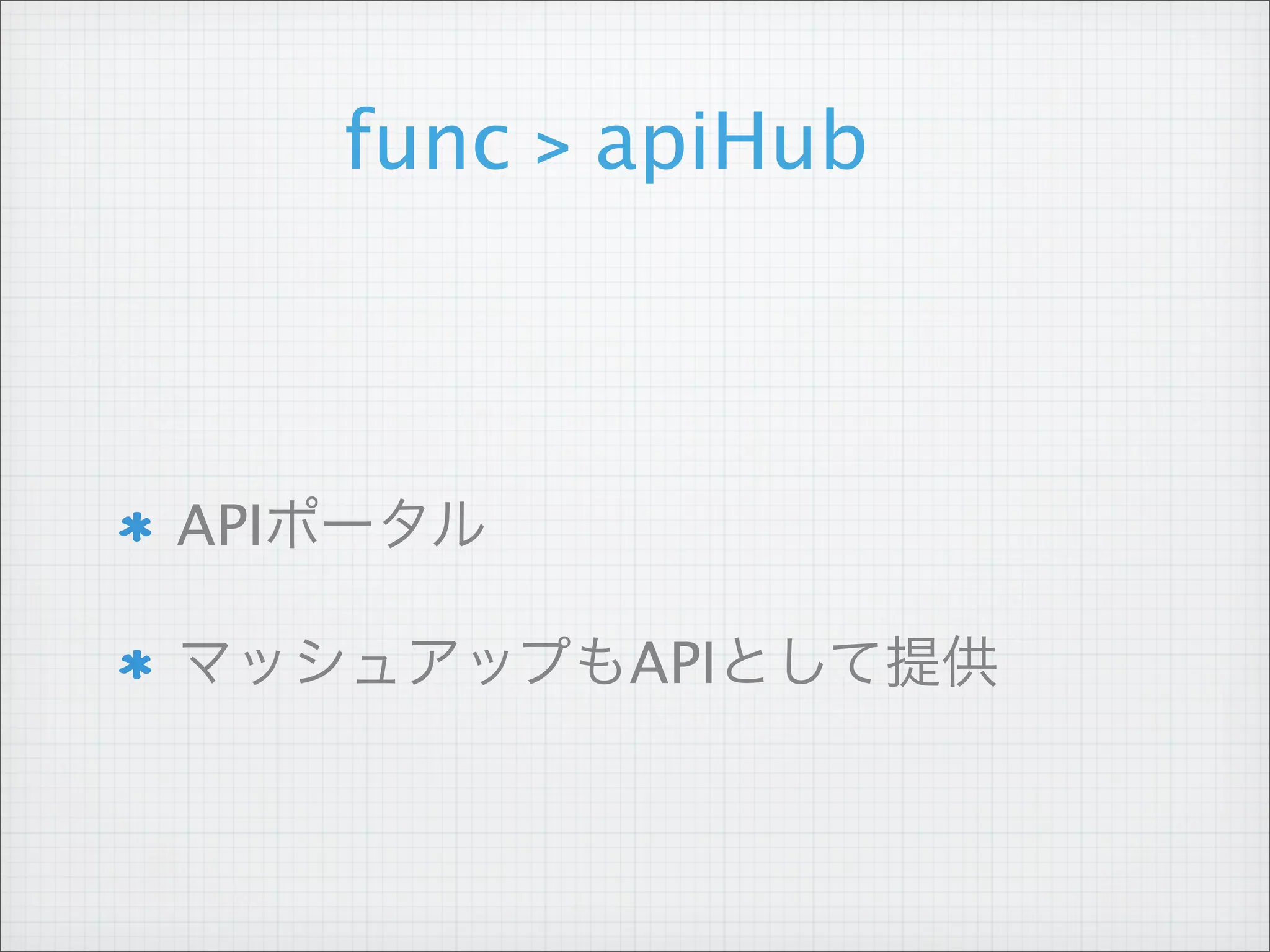 func > apiHub

* APIポータル

* マッシュアップもAPIとして提供